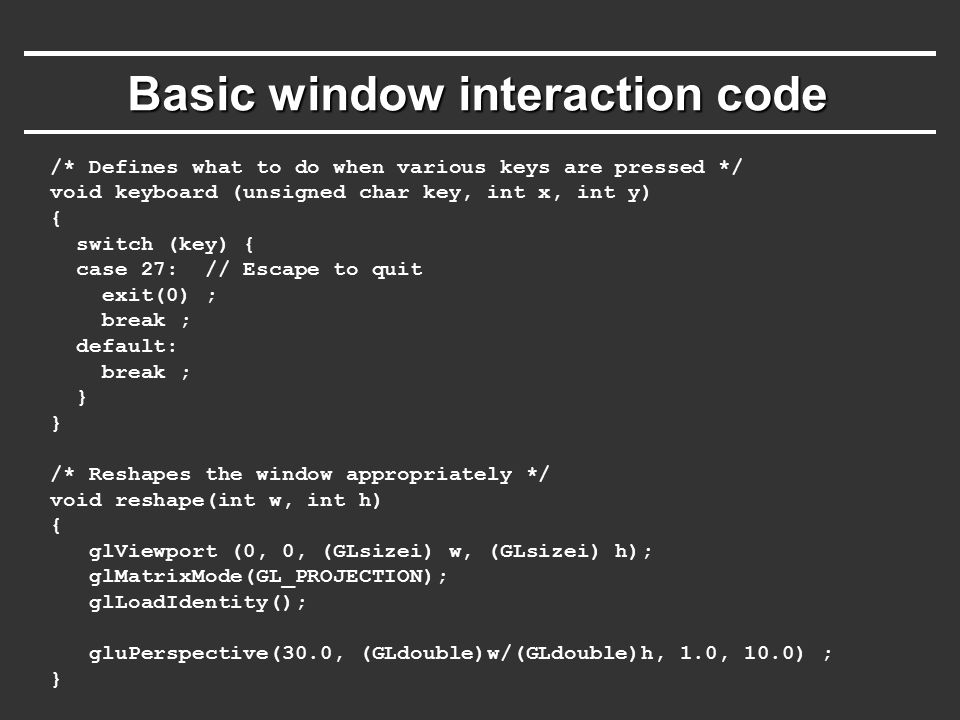 Basic window interaction code

/* Defines what to do when various keys are pressed */
void keyboard (unsigned char key, int x, int y)
{
  switch (key) {
  case 27:  // Escape to quit
    exit(0) ;
    break ;
  default:
    break ;
  }
}

/* Reshapes the window appropriately */
void reshape(int w, int h)
{
   glViewport (0, 0, (GLsizei) w, (GLsizei) h);
   glMatrixMode(GL_PROJECTION);
   glLoadIdentity();

   gluPerspective(30.0, (GLdouble)w/(GLdouble)h, 1.0, 10.0) ;
}